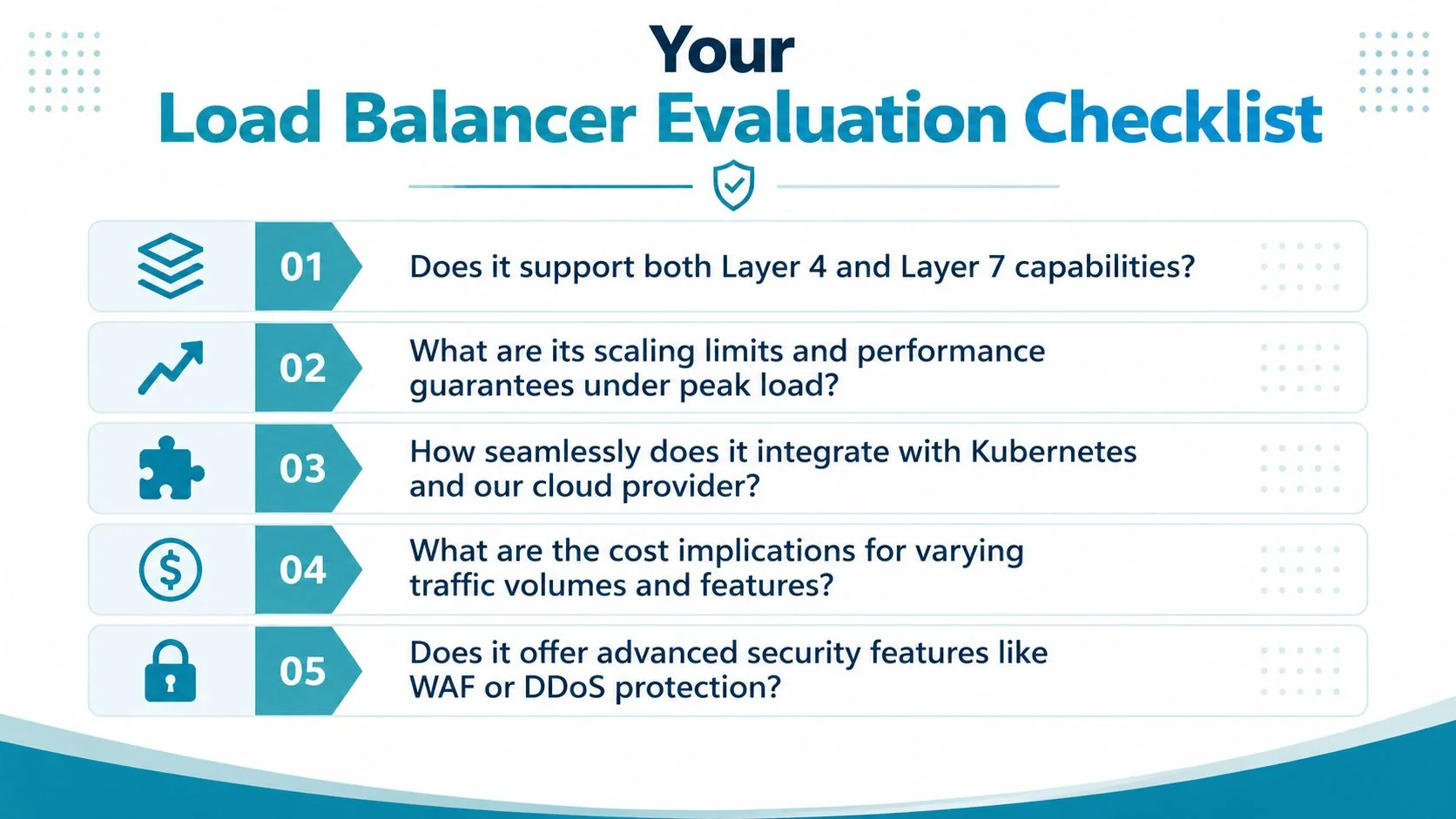 Your
Load Balancer Evaluation Checklist

01 Does it support both Layer 4 and Layer 7 capabilities?

02 What are its scaling limits and performance guarantees under peak load?

03 How seamlessly does it integrate with Kubernetes and our cloud provider?

04 What are the cost implications for varying traffic volumes and features?

05 Does it offer advanced security features like WAF or DDoS protection?